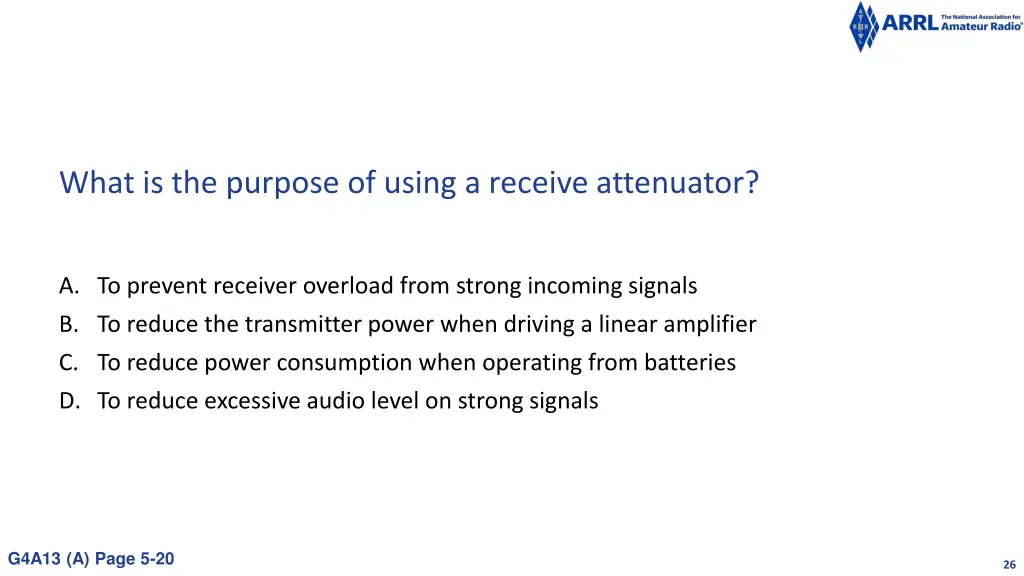 ARRL The National Association for Amateur Radio®

What is the purpose of using a receive attenuator?

A. To prevent receiver overload from strong incoming signals
B. To reduce the transmitter power when driving a linear amplifier
C. To reduce power consumption when operating from batteries
D. To reduce excessive audio level on strong signals

G4A13 (A) Page 5-20

26